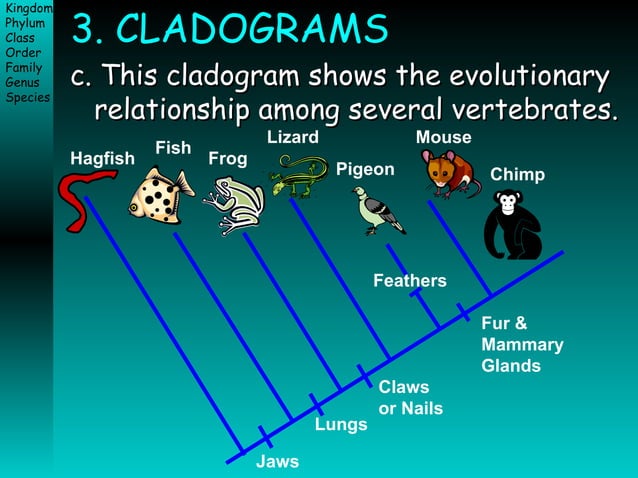 Kingdom
Phylum
Class
Order
Family
Genus
Species

3. CLADOGRAMS

c. This cladogram shows the evolutionary relationship among several vertebrates.

Hagfish
Fish
Frog
Lizard
Pigeon
Mouse
Chimp

Feathers
Fur & Mammary Glands
Claws or Nails
Lungs
Jaws